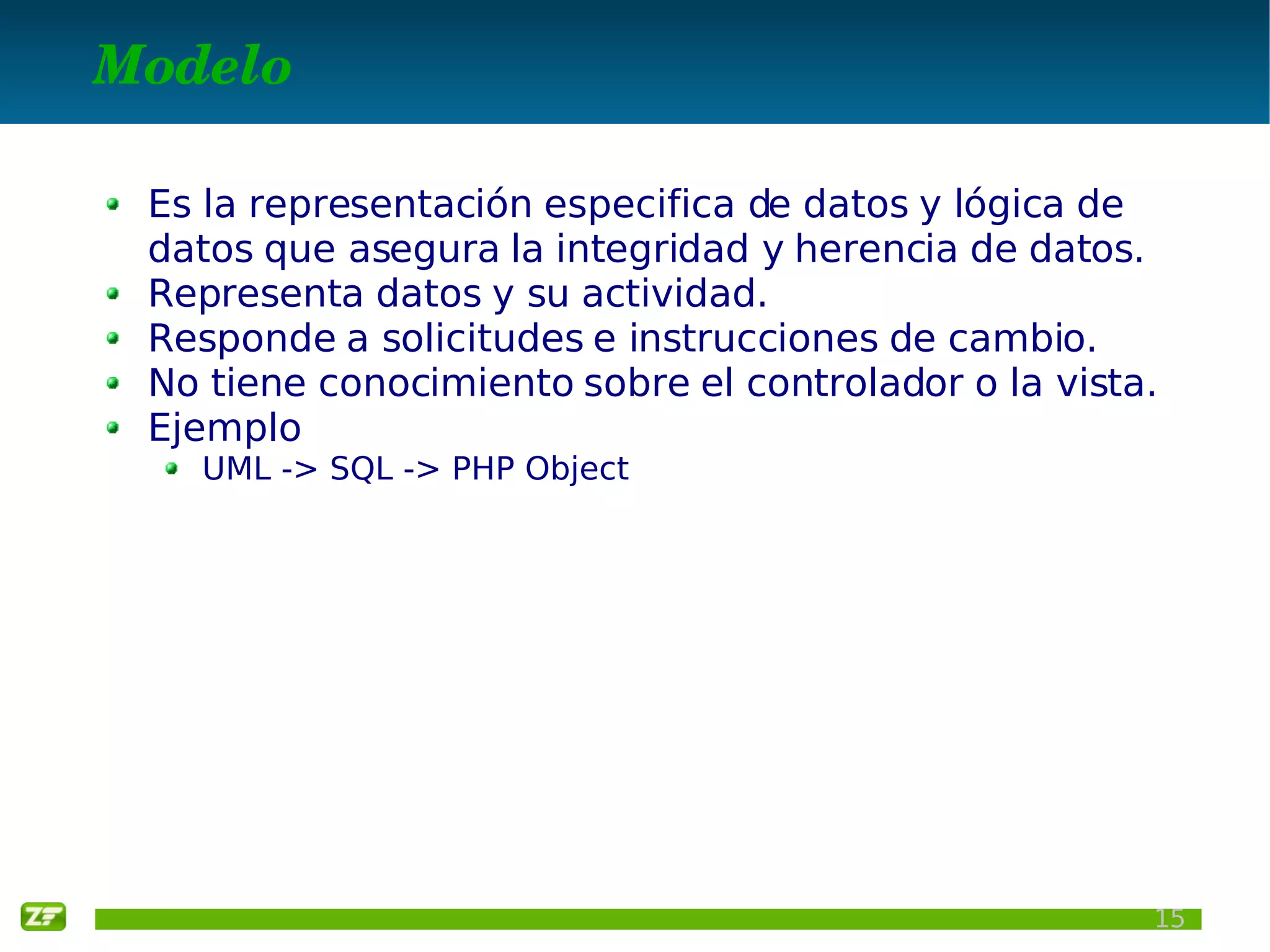 Modelo

- Es la representación especifica de datos y lógica de datos que asegura la integridad y herencia de datos.
- Representa datos y su actividad.
- Responde a solicitudes e instrucciones de cambio.
- No tiene conocimiento sobre el controlador o la vista.
- Ejemplo
  - UML -> SQL -> PHP Object

ZF

15